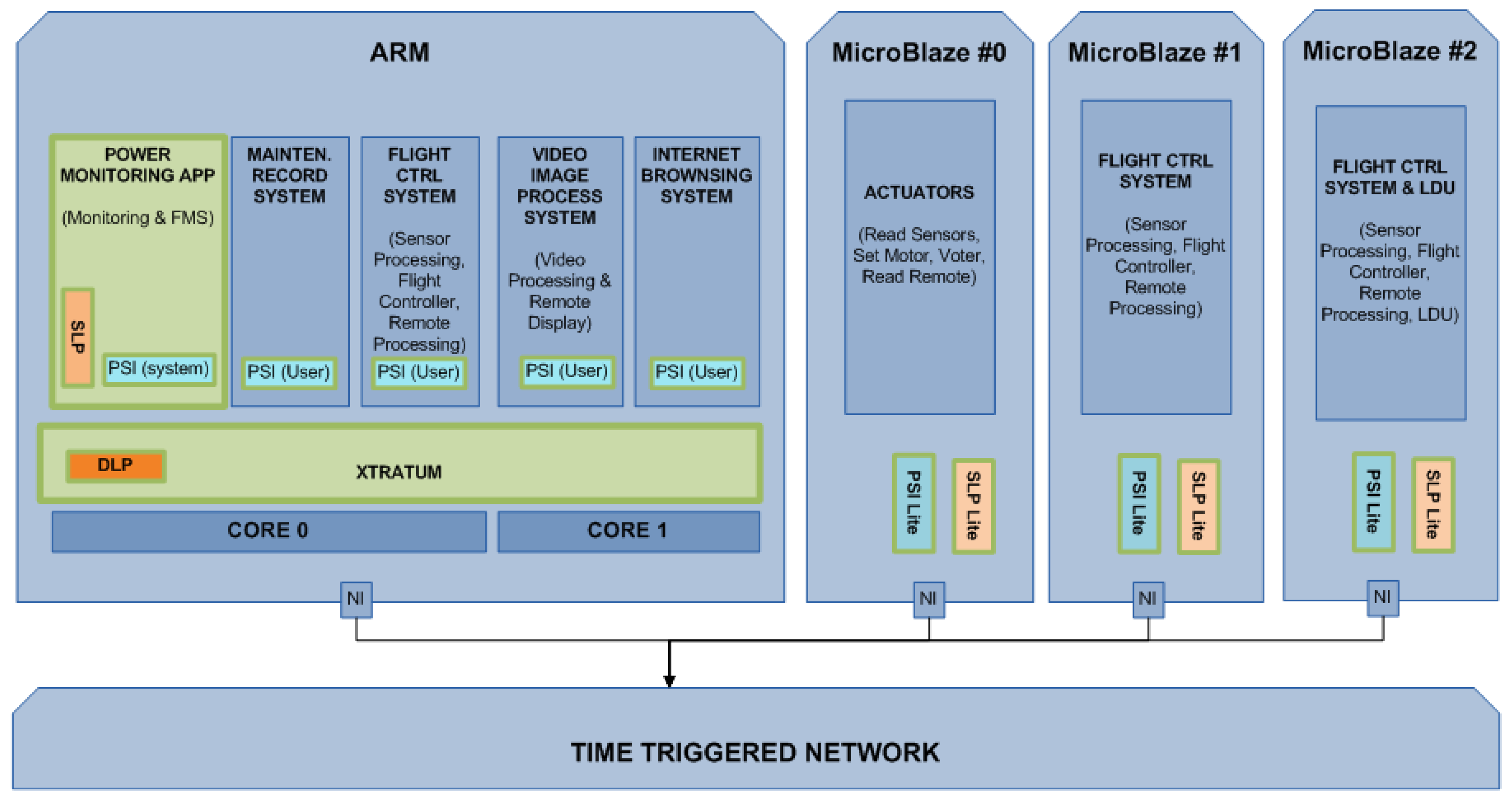 ARM

POWER MONITORING APP

(Monitoring & FMS)

SLP

PSI (system)

MAINTEN. RECORD SYSTEM

PSI (User)

FLIGHT CTRL SYSTEM

(Sensor Processing, Flight Controller, Remote Processing)

PSI (User)

VIDEO IMAGE PROCESS SYSTEM

(Video Processing & Remote Display)

PSI (User)

INTERNET BROWNSING SYSTEM

PSI (User)

DLP

XTRATUM

CORE 0

CORE 1

NI

MicroBlaze #0

ACTUATORS

(Read Sensors, Set Motor, Voter, Read Remote)

PSI Lite

SLP Lite

NI

MicroBlaze #1

FLIGHT CTRL SYSTEM

(Sensor Processing, Flight Controller, Remote Processing)

PSI Lite

SLP Lite

NI

MicroBlaze #2

FLIGHT CTRL SYSTEM & LDU

(Sensor Processing, Flight Controller, Remote Processing, LDU)

PSI Lite

SLP Lite

NI

TIME TRIGGERED NETWORK